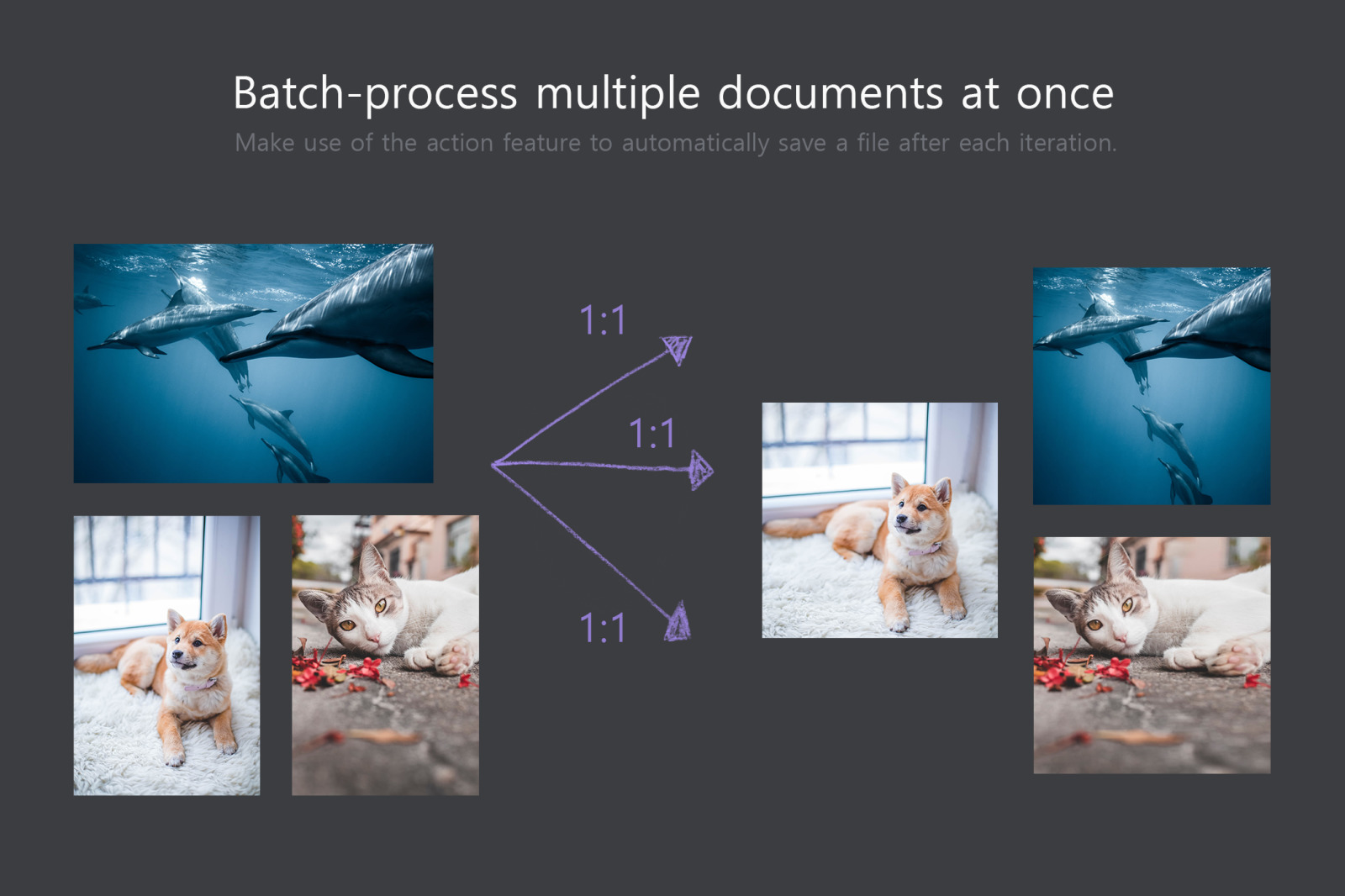 Batch-process multiple documents at once

Make use of the action feature to automatically save a file after each iteration.

1:1

1:1

1:1